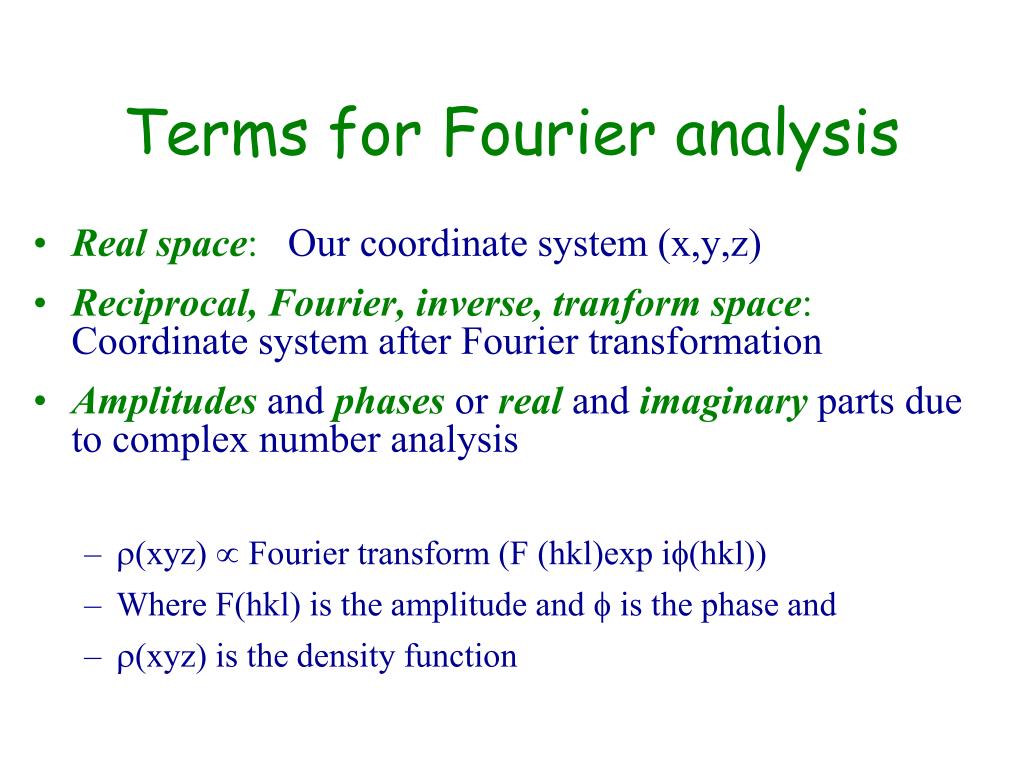 Terms for Fourier analysis

• Real space: Our coordinate system (x,y,z)
• Reciprocal, Fourier, inverse, tranform space: Coordinate system after Fourier transformation
• Amplitudes and phases or real and imaginary parts due to complex number analysis

– $\rho$(xyz) $\propto$ Fourier transform (F (hkl)exp i$\phi$(hkl))
– Where F(hkl) is the amplitude and $\phi$ is the phase and
– $\rho$(xyz) is the density function